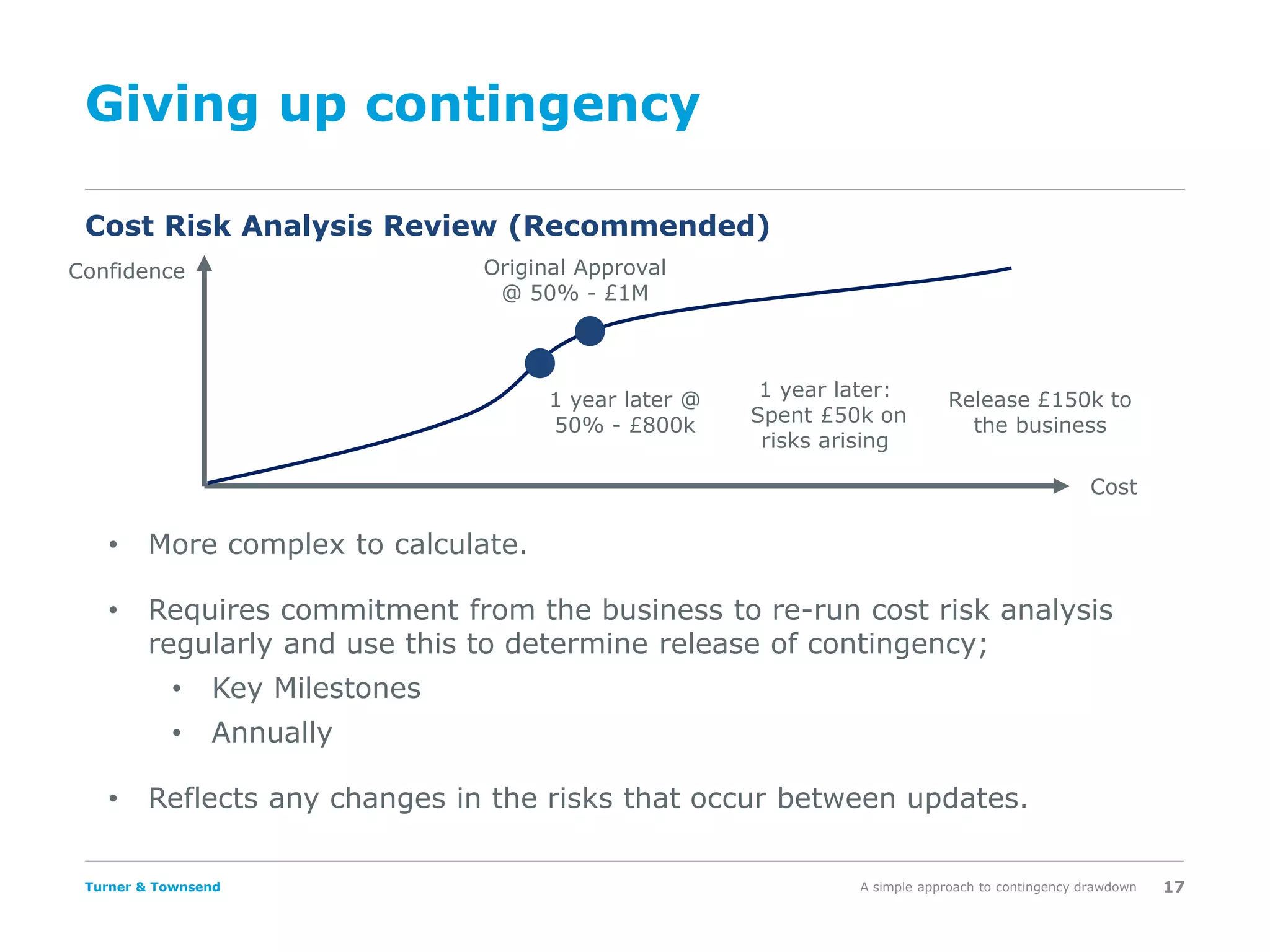 Giving up contingency

Cost Risk Analysis Review (Recommended)

Confidence

Original Approval @ 50% - £1M

1 year later @ 50% - £800k

1 year later: Spent £50k on risks arising

Release £150k to the business

Cost

• More complex to calculate.

• Requires commitment from the business to re-run cost risk analysis regularly and use this to determine release of contingency;
  • Key Milestones
  • Annually

• Reflects any changes in the risks that occur between updates.

Turner & Townsend

A simple approach to contingency drawdown 17